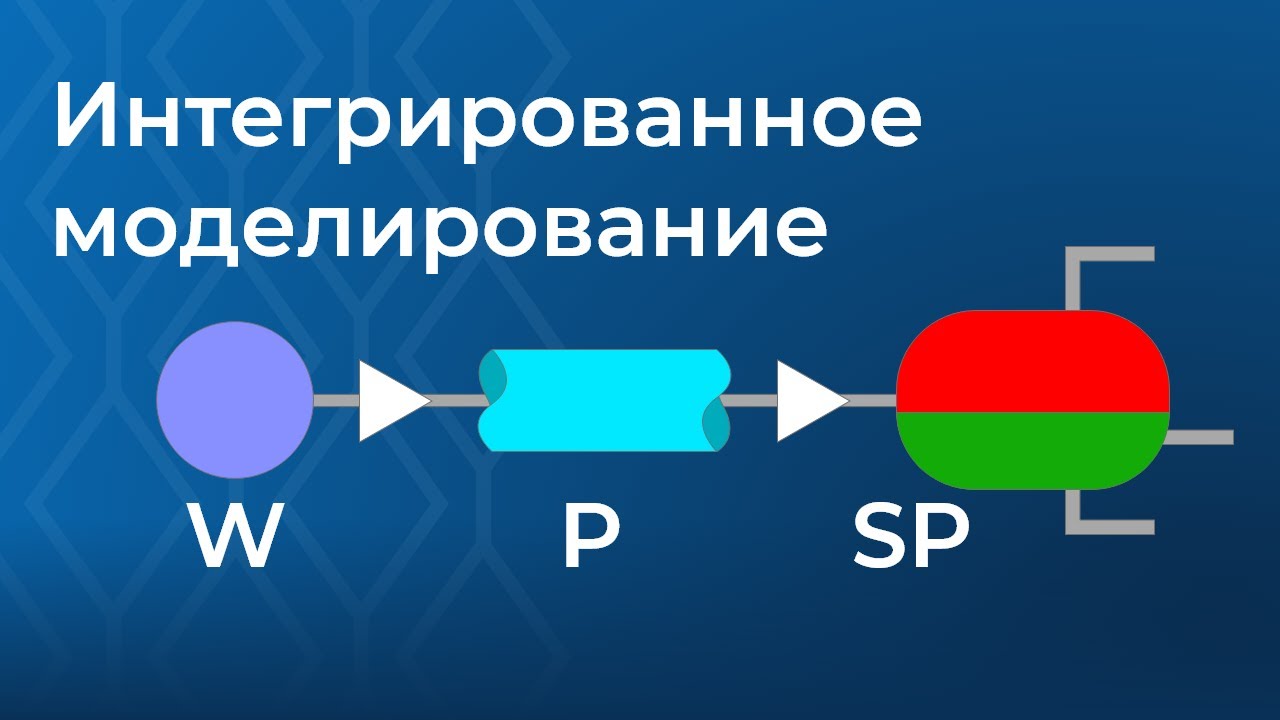 Интегрированное моделирование

W

P

SP